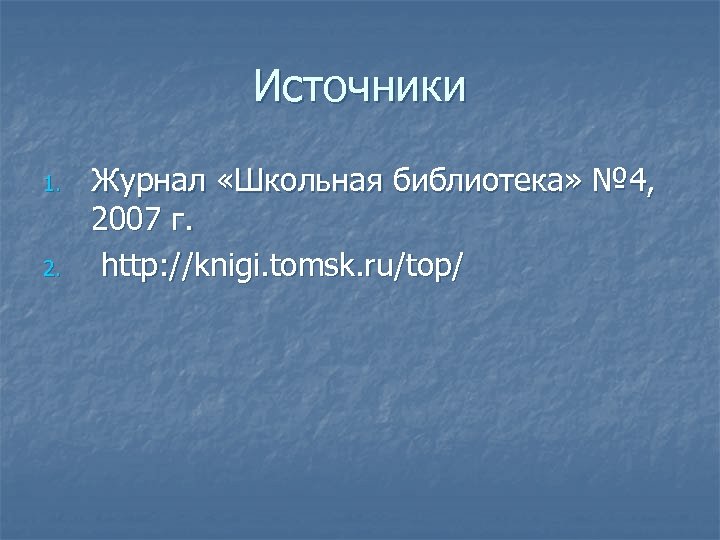 Источники

1. Журнал «Школьная библиотека» №4, 2007 г.
2. http://knigi.tomsk.ru/top/